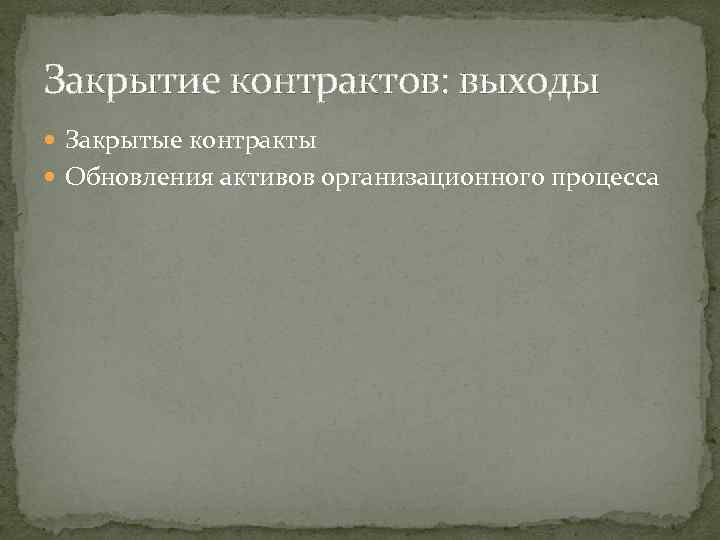 Закрытие контрактов: выходы

Закрытые контракты
Обновления активов организационного процесса